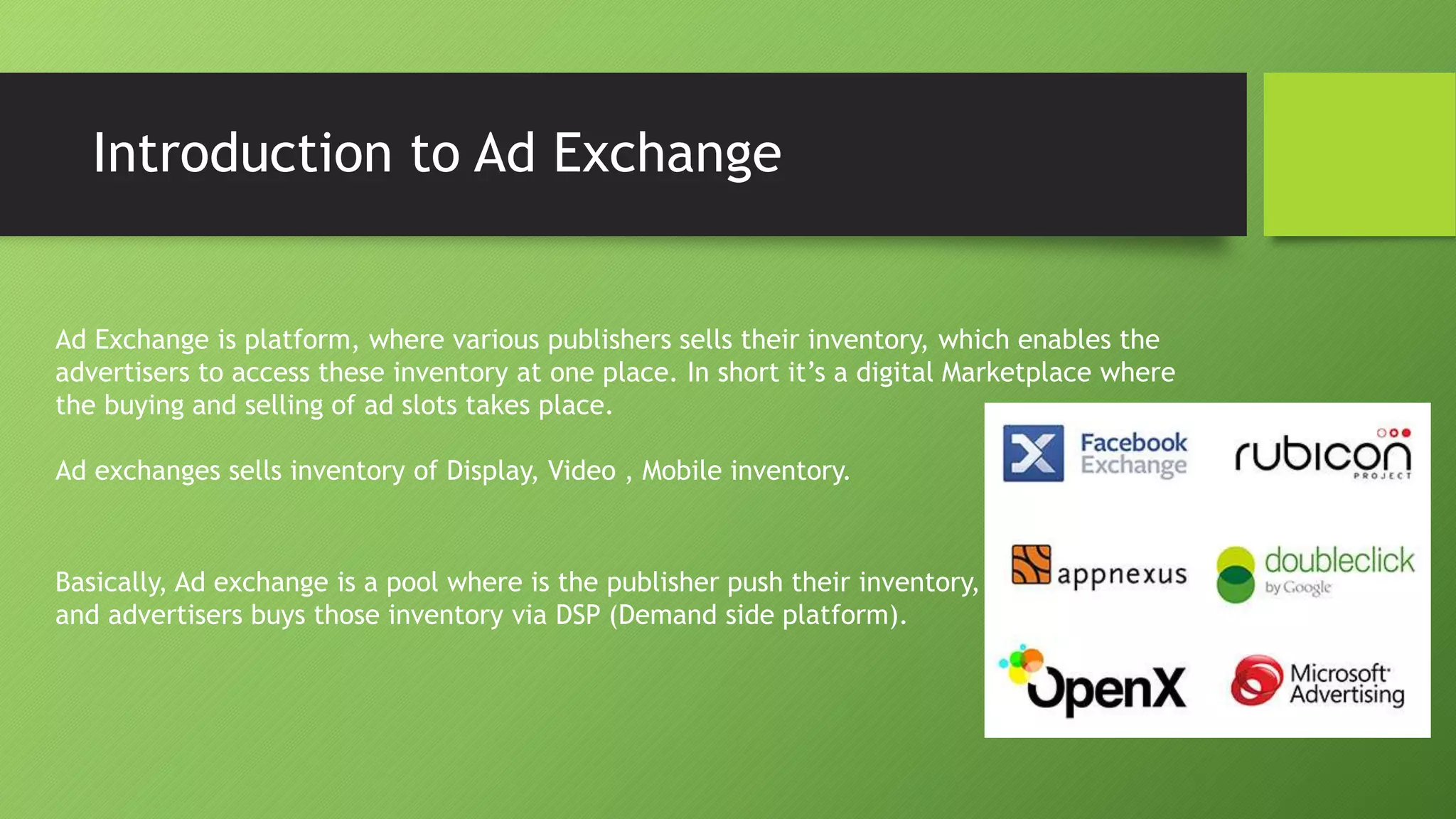 Introduction to Ad Exchange

Ad Exchange is platform, where various publishers sells their inventory, which enables the advertisers to access these inventory at one place. In short it's a digital Marketplace where the buying and selling of ad slots takes place.

Ad exchanges sells inventory of Display, Video , Mobile inventory.

Basically, Ad exchange is a pool where is the publisher push their inventory, and advertisers buys those inventory via DSP (Demand side platform).

Facebook Exchange

rubicon PROJECT

appnexus

doubleclick by Google

OpenX

Microsoft Advertising